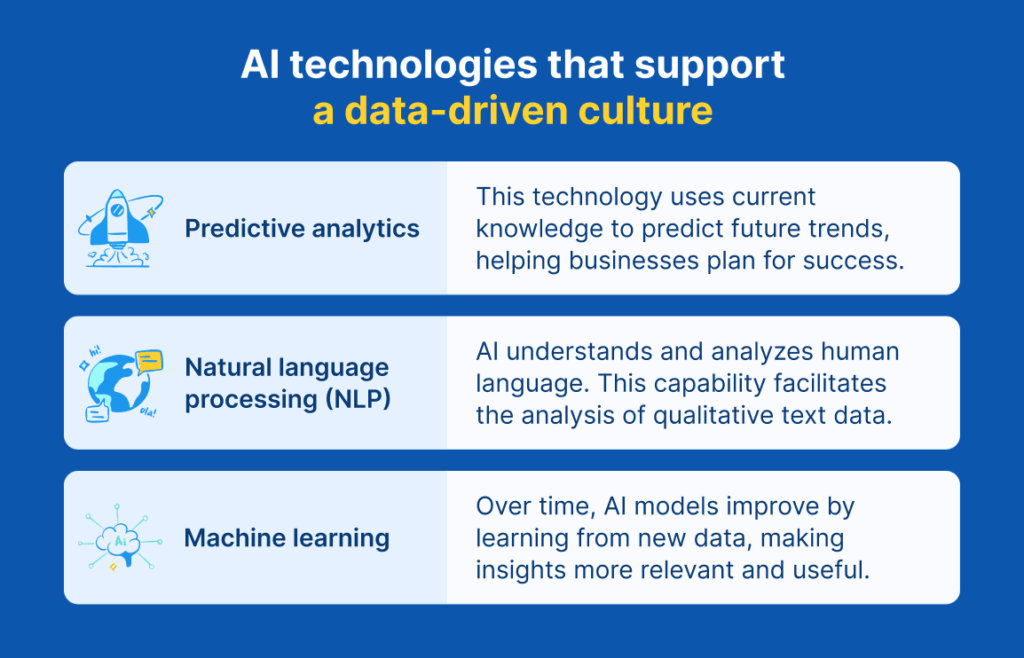 AI technologies that support a data-driven culture

Predictive analytics

This technology uses current knowledge to predict future trends, helping businesses plan for success.

hi!

ola!

Natural language processing (NLP)

AI understands and analyzes human language. This capability facilitates the analysis of qualitative text data.

Ai

Machine learning

Over time, AI models improve by learning from new data, making insights more relevant and useful.